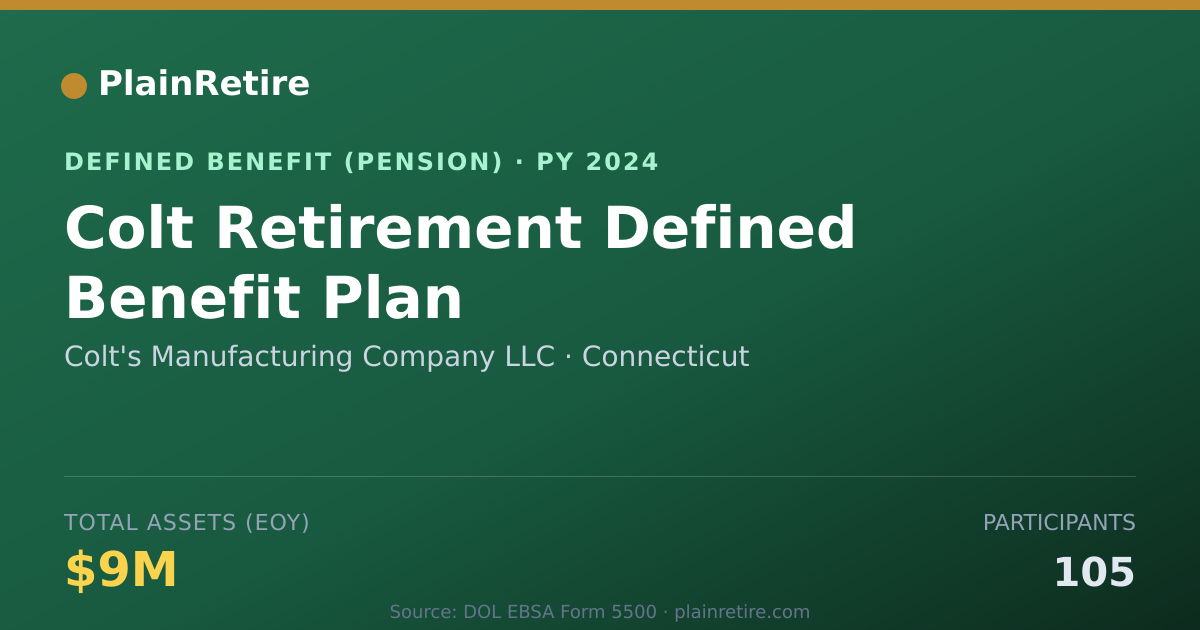 PlainRetire

DEFINED BENEFIT (PENSION) · PY 2024

Colt Retirement Defined Benefit Plan

Colt's Manufacturing Company LLC · Connecticut

TOTAL ASSETS (EOY)

$9M

PARTICIPANTS

105

Source: DOL EBSA Form 5500 · plainretire.com